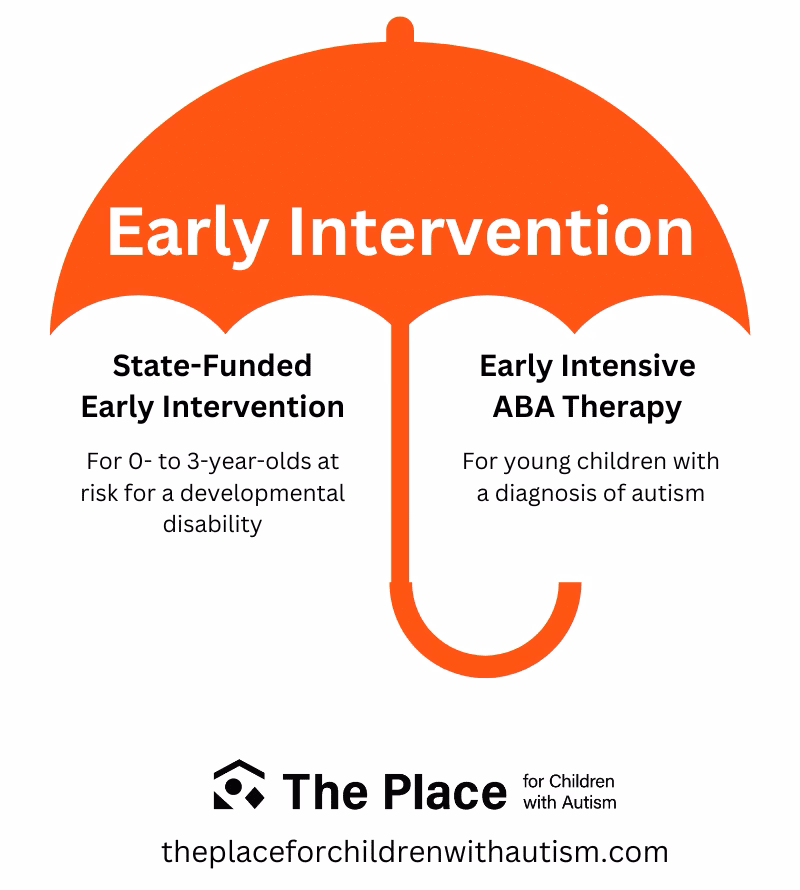 Early Intervention

State-Funded Early Intervention

For 0- to 3-year-olds at risk for a developmental disability

Early Intensive ABA Therapy

For young children with a diagnosis of autism

The Place for Children with Autism

theplaceforchildrenwithautism.com